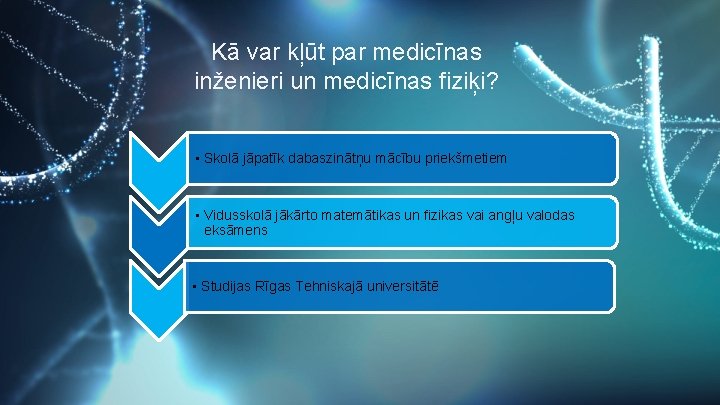 Kā var kļūt par medicīnas inženieri un medicīnas fiziķi?

• Skolā jāpatīk dabaszinātņu mācību priekšmetiem

• Vidusskolā jākārto matemātikas un fizikas vai angļu valodas eksāmens

• Studijas Rīgas Tehniskajā universitātē